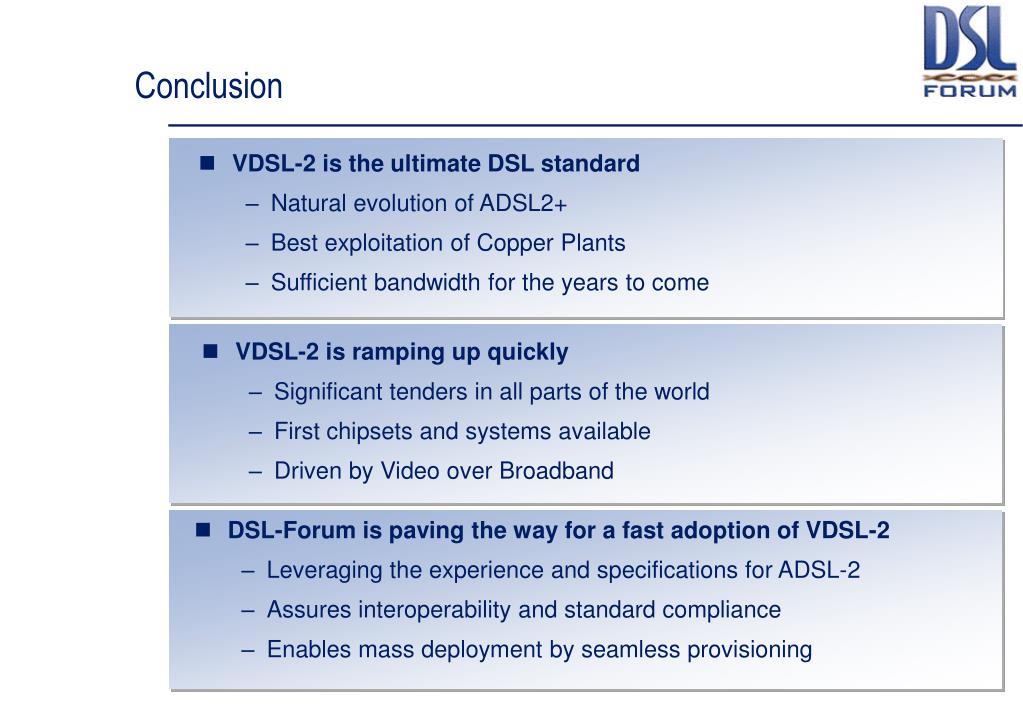 Conclusion

DSL FORUM

■ VDSL-2 is the ultimate DSL standard
– Natural evolution of ADSL2+
– Best exploitation of Copper Plants
– Sufficient bandwidth for the years to come

■ VDSL-2 is ramping up quickly
– Significant tenders in all parts of the world
– First chipsets and systems available
– Driven by Video over Broadband

■ DSL-Forum is paving the way for a fast adoption of VDSL-2
– Leveraging the experience and specifications for ADSL-2
– Assures interoperability and standard compliance
– Enables mass deployment by seamless provisioning